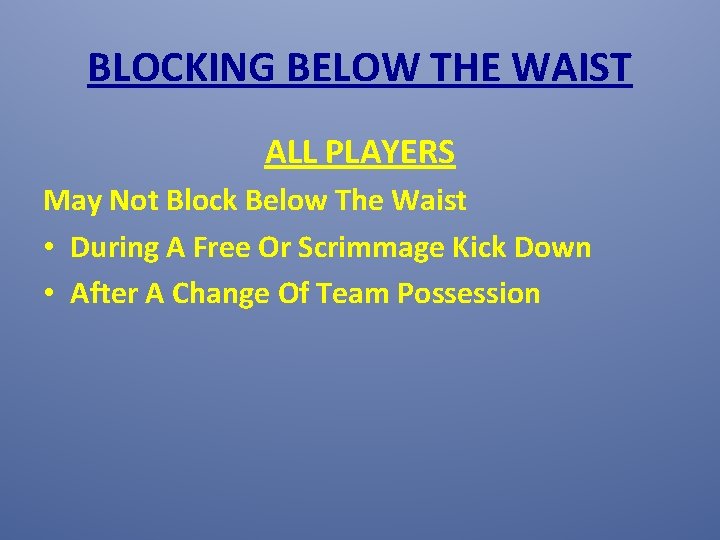 BLOCKING BELOW THE WAIST

ALL PLAYERS

May Not Block Below The Waist

• During A Free Or Scrimmage Kick Down
• After A Change Of Team Possession